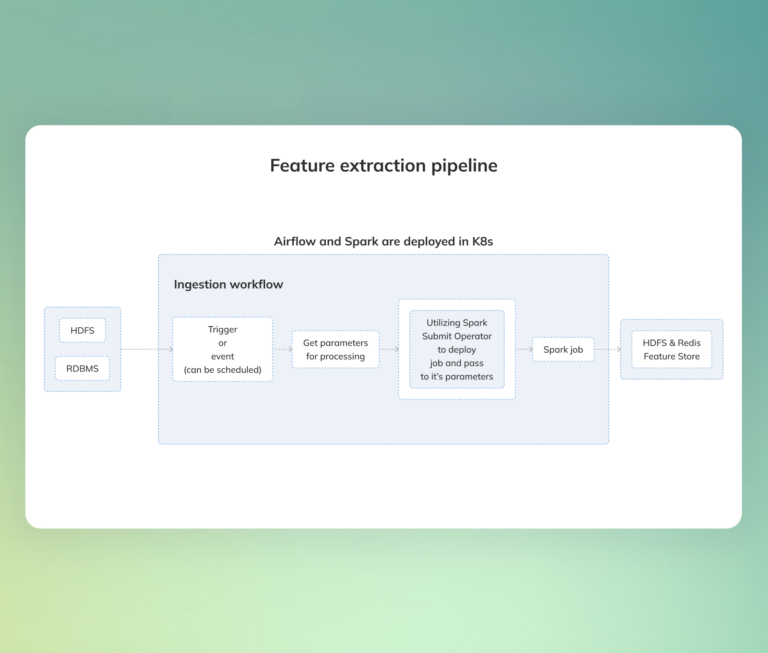 Feature extraction pipeline

Airflow and Spark are deployed in K8s

Ingestion workflow

HDFS

RDBMS

Trigger
or
event
(can be scheduled)

Get parameters
for processing

Utilizing Spark
Submit Operator
to deploy
job and pass
to it's parameters

Spark job

HDFS & Redis
Feature Store